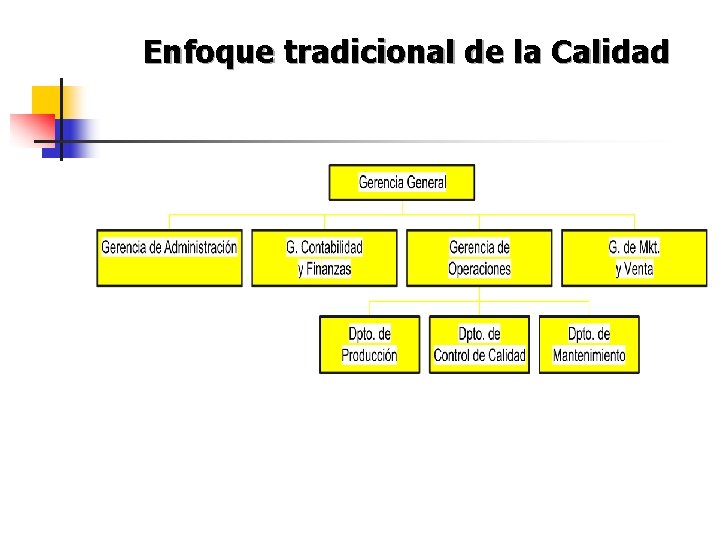 Enfoque tradicional de la Calidad

Gerencia General

Gerencia de Administración

G. Contabilidad y Finanzas

Gerencia de Operaciones

G. de Mkt. y Venta

Dpto. de Producción

Dpto. de Control de Calidad

Dpto. de Mantenimiento